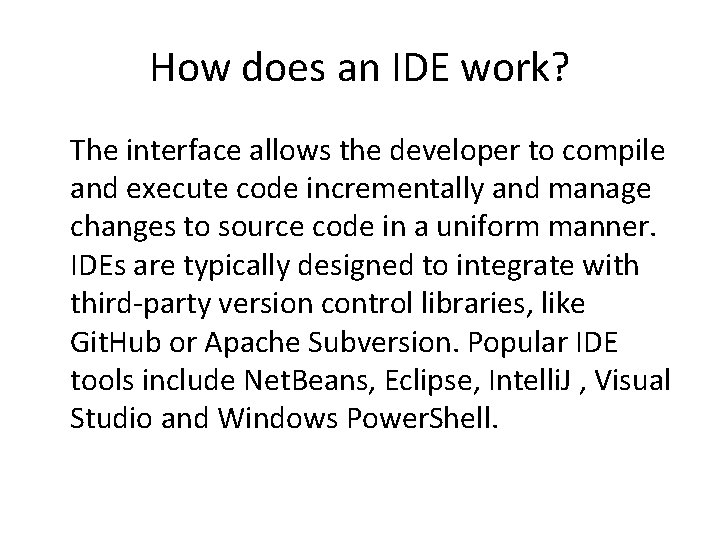 How does an IDE work?

The interface allows the developer to compile and execute code incrementally and manage changes to source code in a uniform manner. IDEs are typically designed to integrate with third-party version control libraries, like GitHub or Apache Subversion. Popular IDE tools include NetBeans, Eclipse, IntelliJ , Visual Studio and Windows PowerShell.